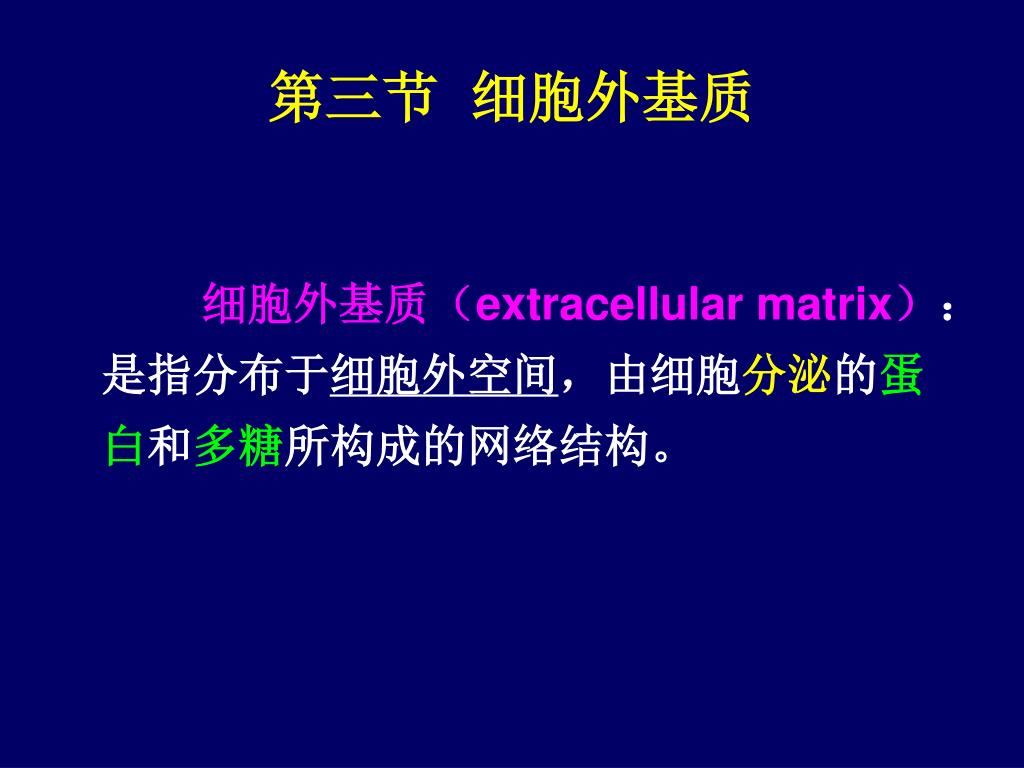 第三节 细胞外基质

细胞外基质（extracellular matrix）：是指分布于细胞外空间，由细胞分泌的蛋白和多糖所构成的网络结构。